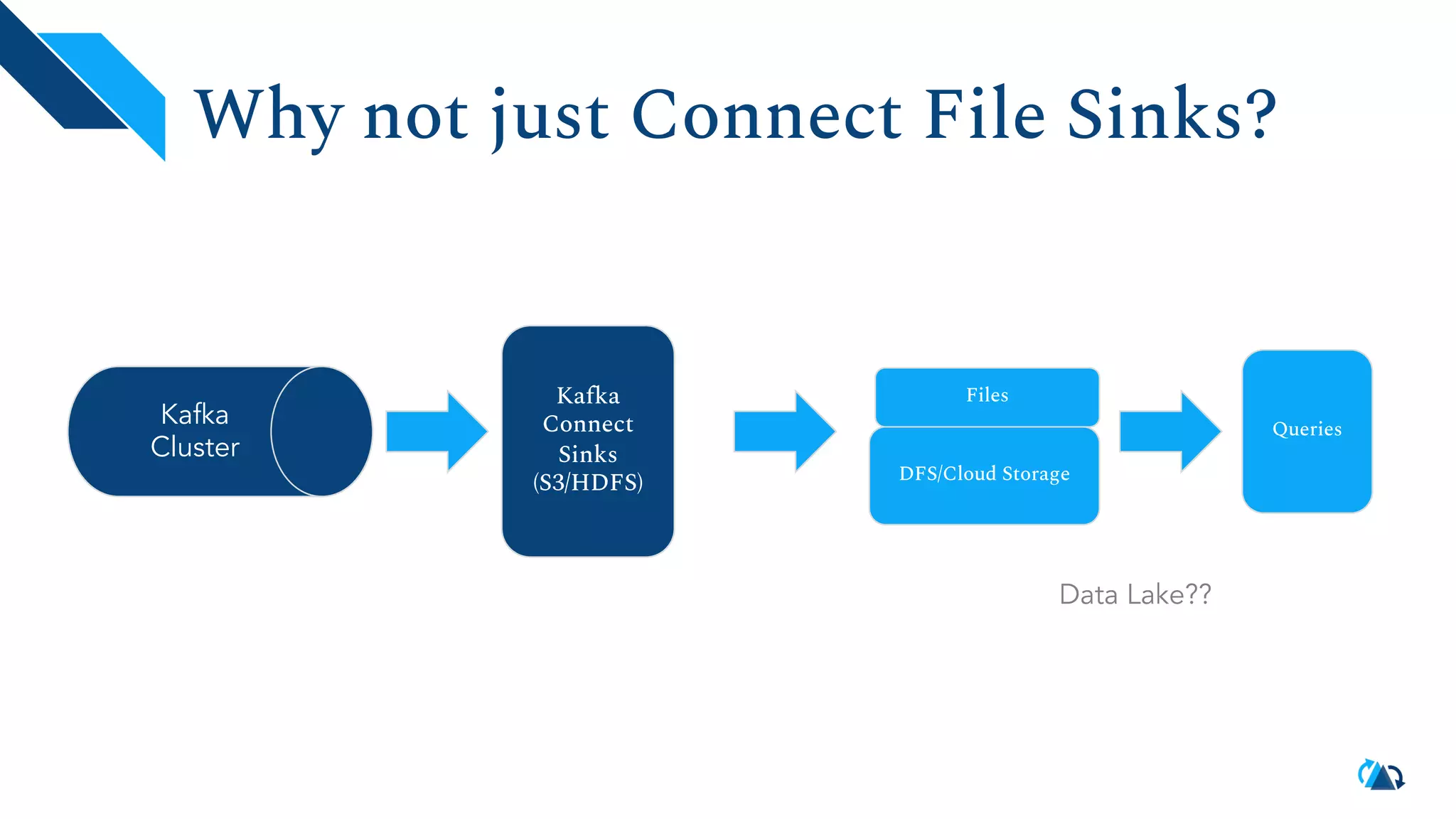 Why not just Connect File Sinks?

Kafka Cluster

Kafka Connect Sinks (S3/HDFS)

Files

DFS/Cloud Storage

Queries

Data Lake??